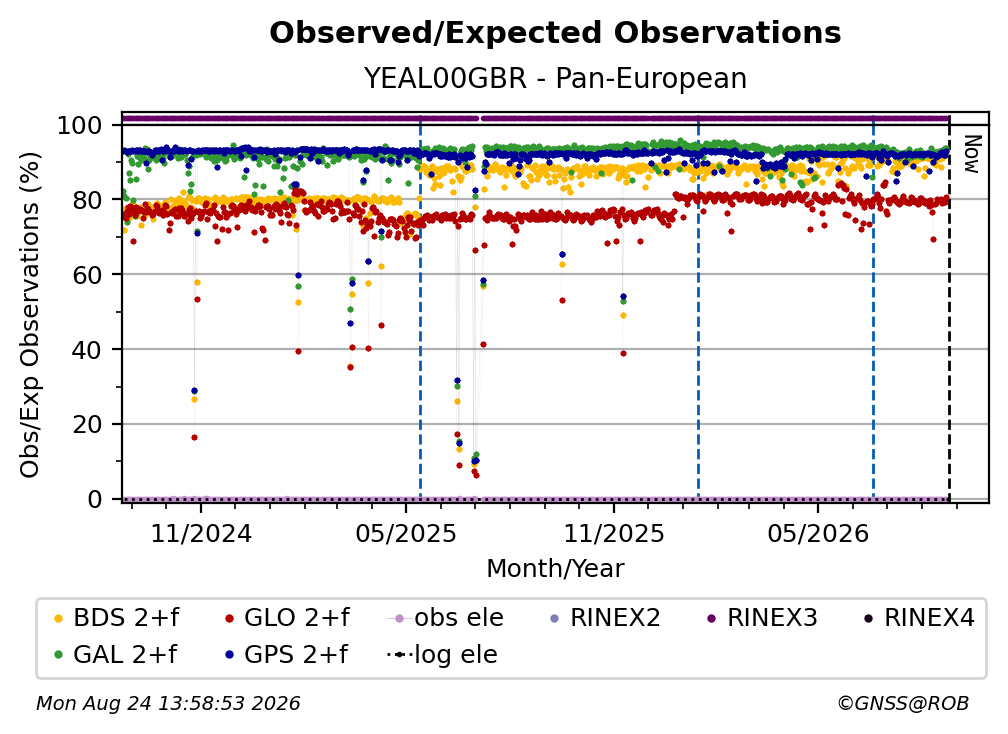 Observed/Expected Observations
YEAL00GBR - Pan-European

Obs/Exp Observations (%)

100
80
60
40
20
0

Now

11/2024
05/2025
11/2025
05/2026

Month/Year

BDS 2+f
GLO 2+f
obs ele
RINEX2
RINEX3
RINEX4
GAL 2+f
GPS 2+f
log ele

Mon Aug 24 13:58:53 2026
©GNSS@ROB